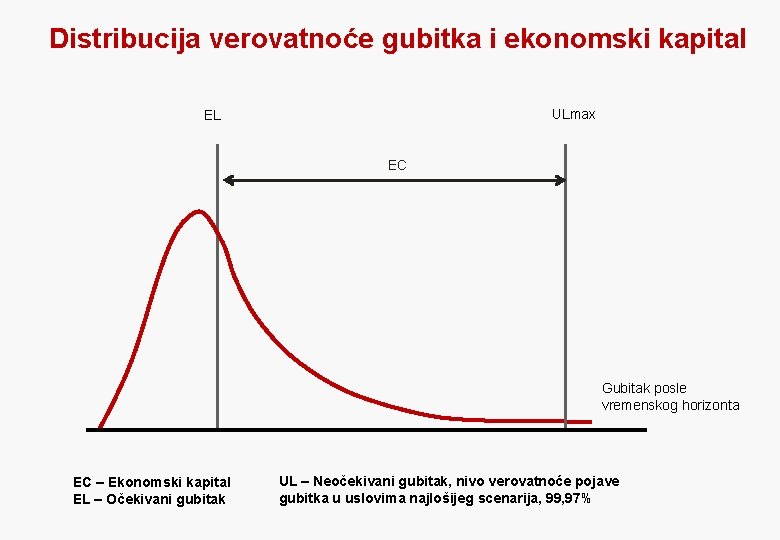 Distribucija verovatnoće gubitka i ekonomski kapital

EL

ULmax

EC

Gubitak posle vremenskog horizonta

EC – Ekonomski kapital
EL – Očekivani gubitak

UL – Neočekivani gubitak, nivo verovatnoće pojave gubitka u uslovima najlošijeg scenarija, 99,97%